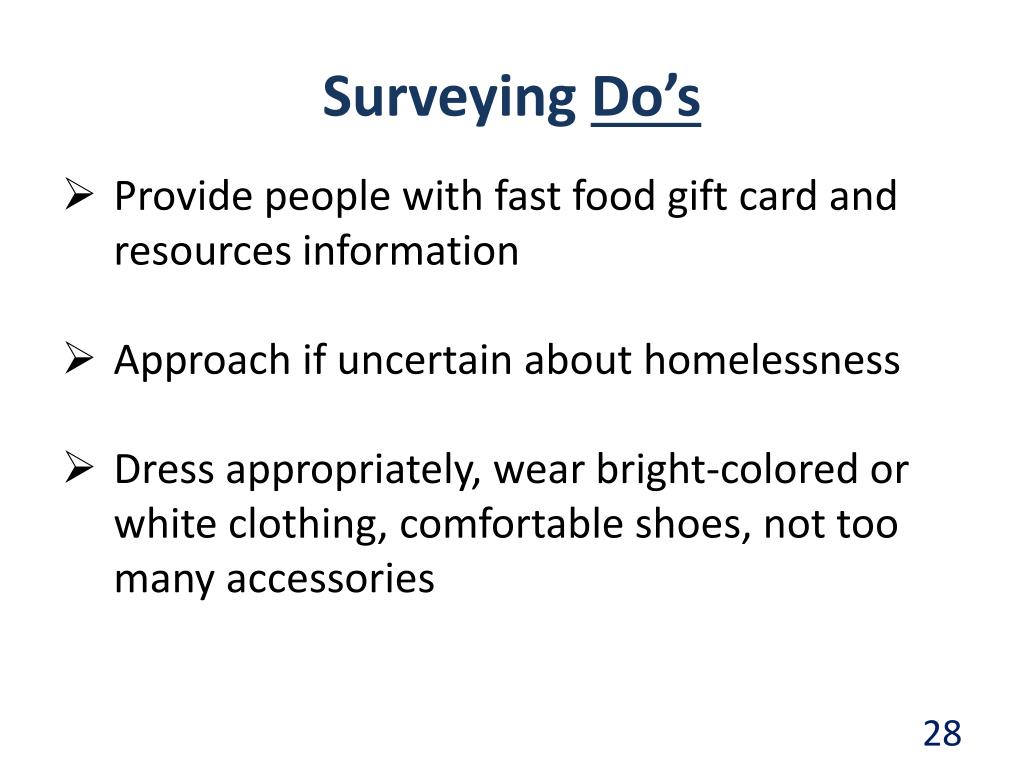 Surveying Do’s

➢ Provide people with fast food gift card and resources information

➢ Approach if uncertain about homelessness

➢ Dress appropriately, wear bright-colored or white clothing, comfortable shoes, not too many accessories

28